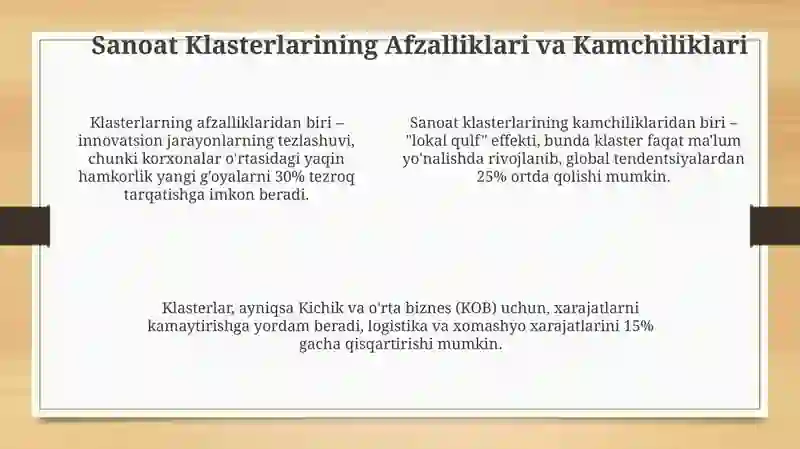 Sanoat Klasterlarining Afzalliklari va Kamchiliklari

Klasterlarning afzalliklaridan biri – innovatsion jarayonlarning tezlashuvi, chunki korxonalar o'rtasidagi yaqin hamkorlik yangi g'oyalarni 30% tezroq tarqatishga imkon beradi.

Sanoat klasterlarining kamchiliklaridan biri – "lokal qulf" effekti, bunda klaster faqat ma'lum yo'nalishda rivojlanib, global tendentsiyalardan 25% ortda qolishi mumkin.

Klasterlar, ayniqsa Kichik va o'rta biznes (KOB) uchun, xarajatlarni kamaytirishga yordam beradi, logistika va xomashyo xarajatlarini 15% gacha qisqartirishi mumkin.